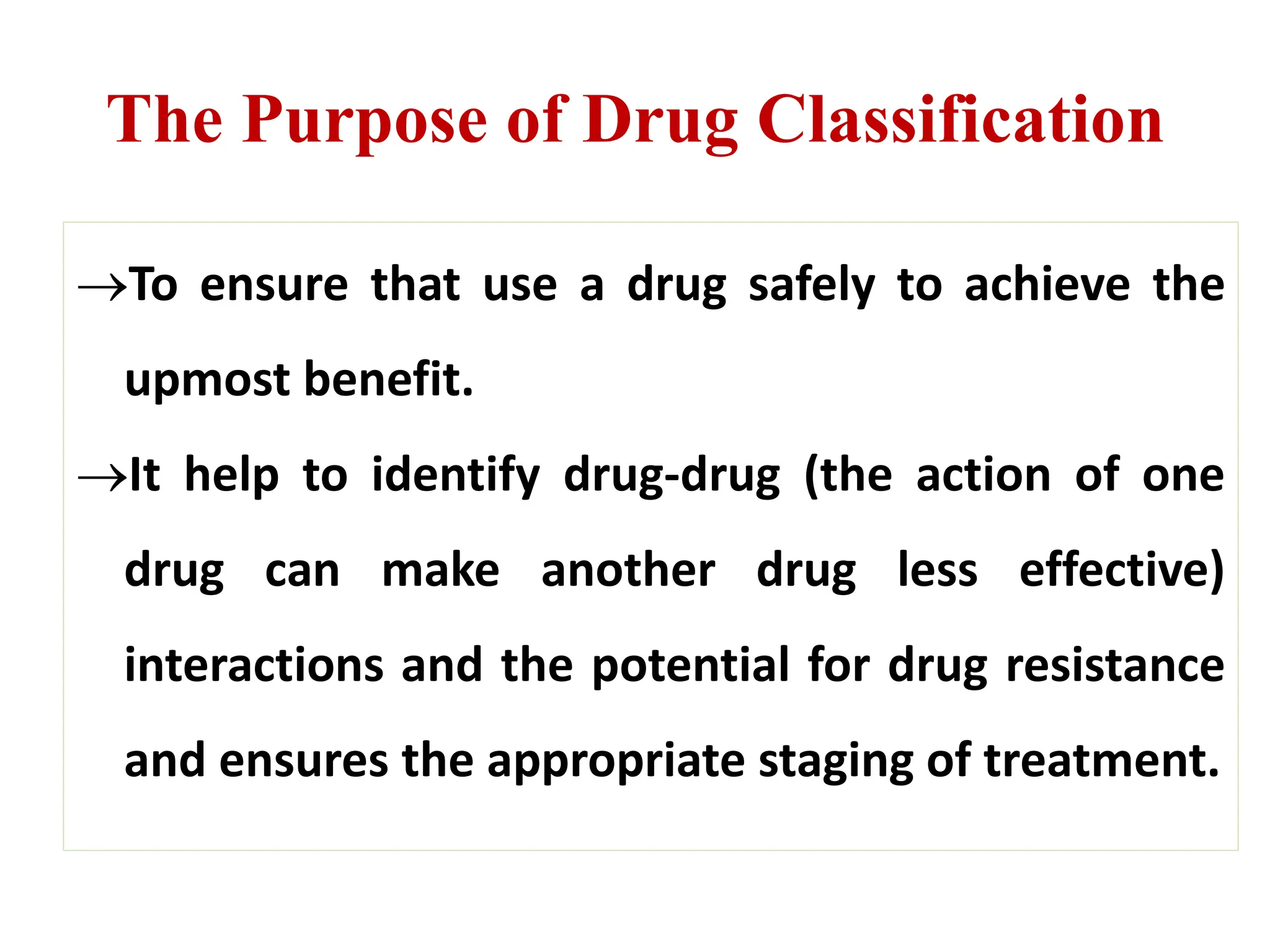 The Purpose of Drug Classification

→To ensure that use a drug safely to achieve the upmost benefit.

→It help to identify drug-drug (the action of one drug can make another drug less effective) interactions and the potential for drug resistance and ensures the appropriate staging of treatment.